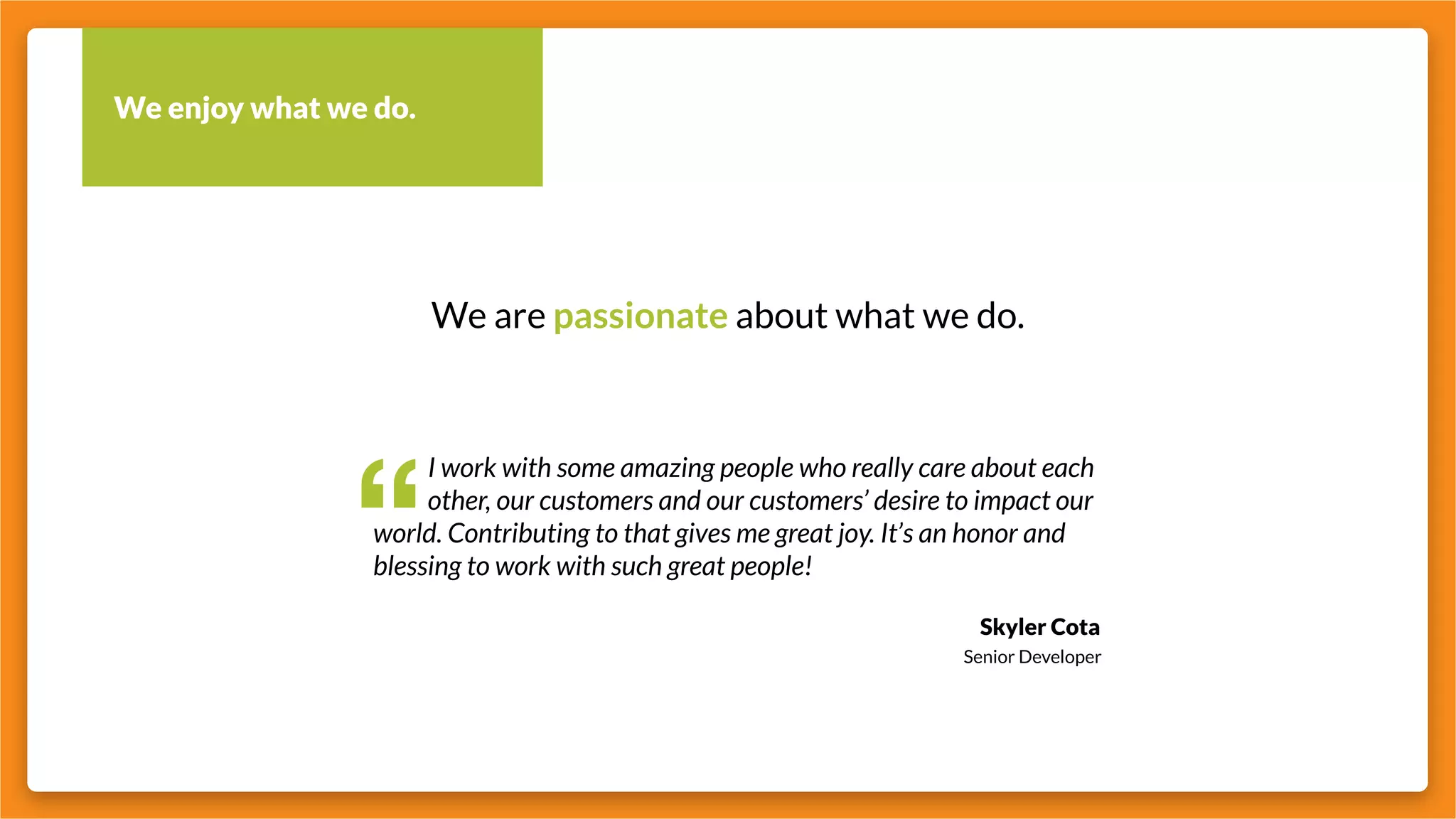 We enjoy what we do.

We are passionate about what we do.

“I work with some amazing people who really care about each other, our customers and our customers’ desire to impact our world. Contributing to that gives me great joy. It’s an honor and blessing to work with such great people!

Skyler Cota
Senior Developer